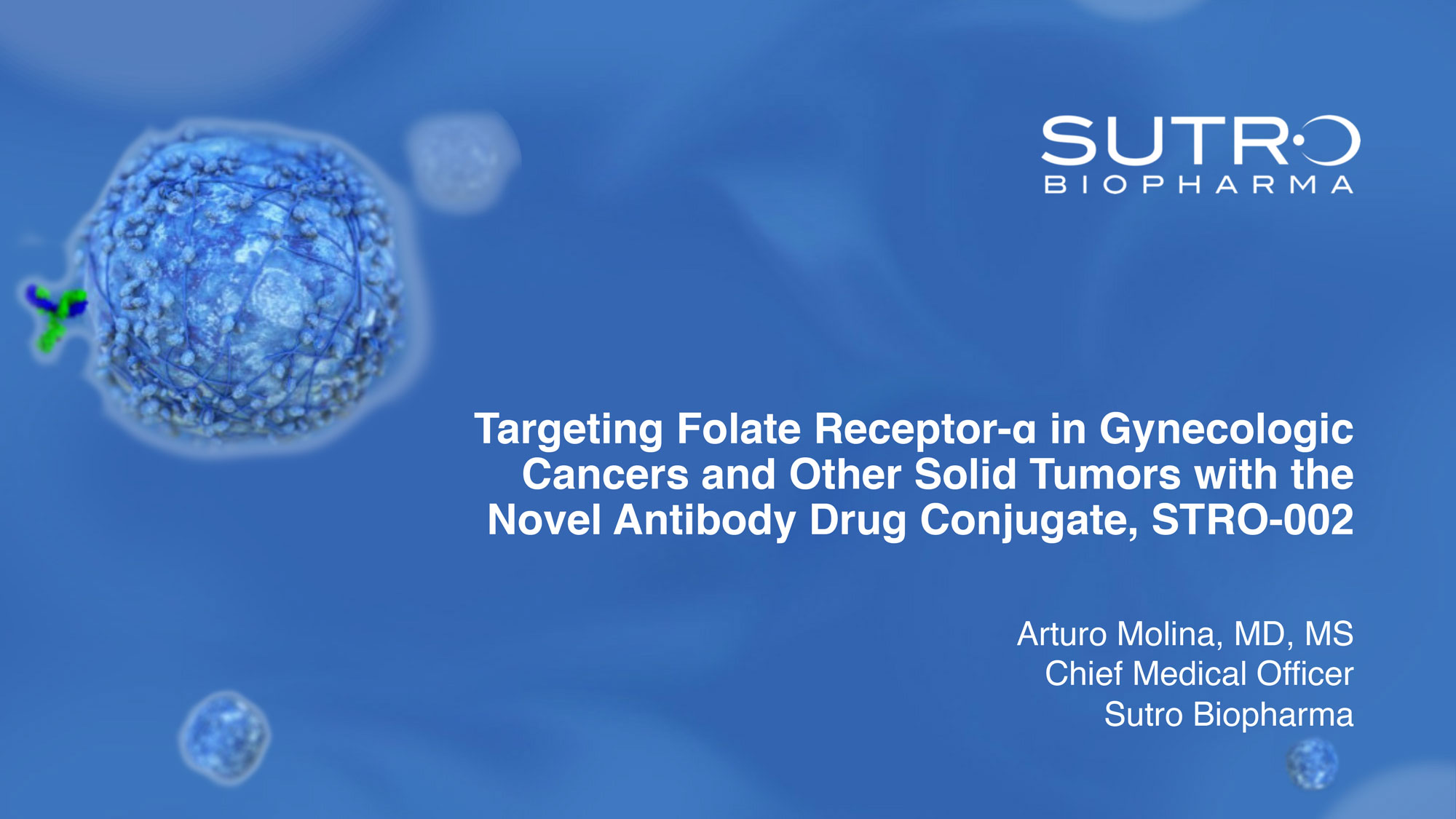 SUTRO
BIOPHARMA

Targeting Folate Receptor-α in Gynecologic Cancers and Other Solid Tumors with the Novel Antibody Drug Conjugate, STRO-002

Arturo Molina, MD, MS
Chief Medical Officer
Sutro Biopharma